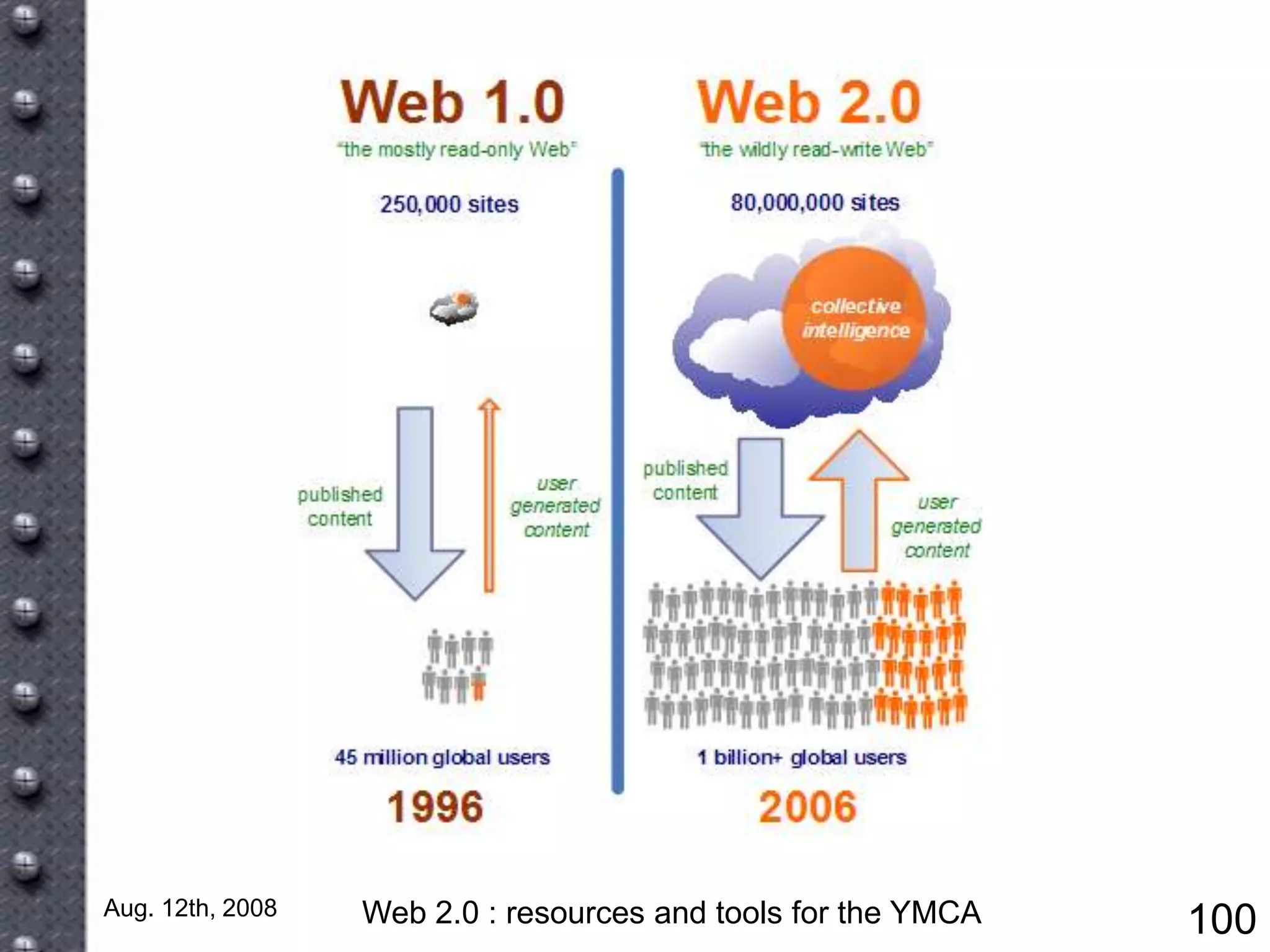 Web 1.0
"the mostly read-only Web"

250,000 sites

published content

user generated content

45 million global users

1996

Web 2.0
"the wildly read-write Web"

80,000,000 sites

collective intelligence

published content

user generated content

1 billion+ global users

2006

Aug. 12th, 2008

Web 2.0 : resources and tools for the YMCA

100